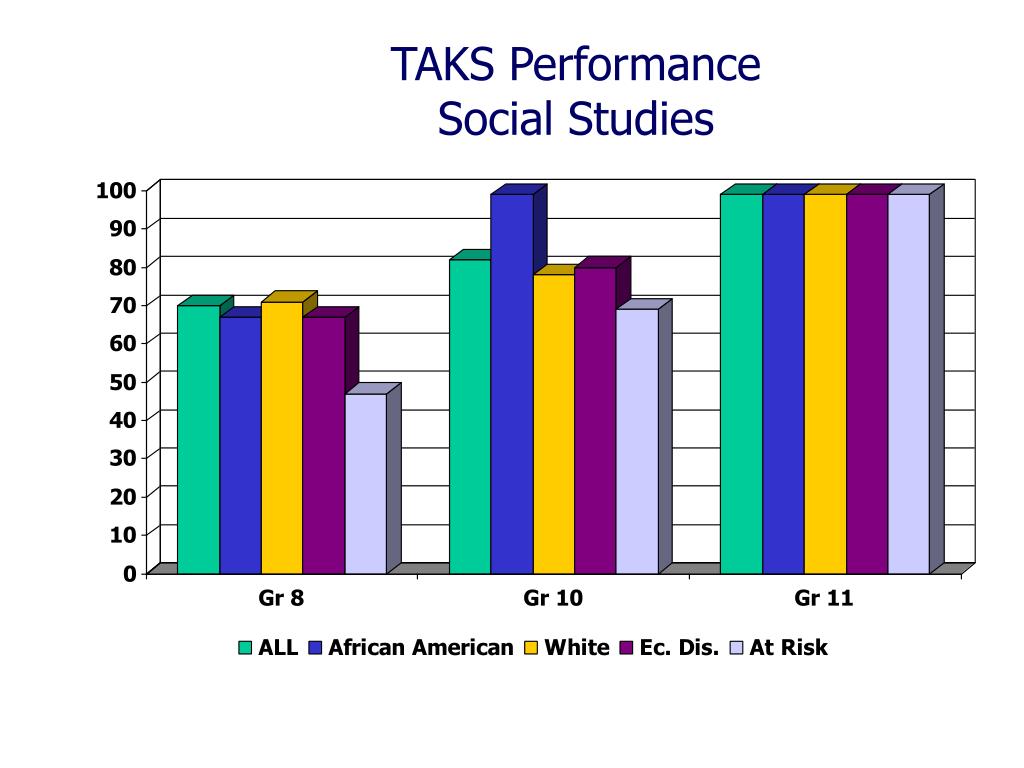 TAKS Performance
Social Studies

100
90
80
70
60
50
40
30
20
10
0

Gr 8
Gr 10
Gr 11

ALL African American White Ec. Dis. At Risk